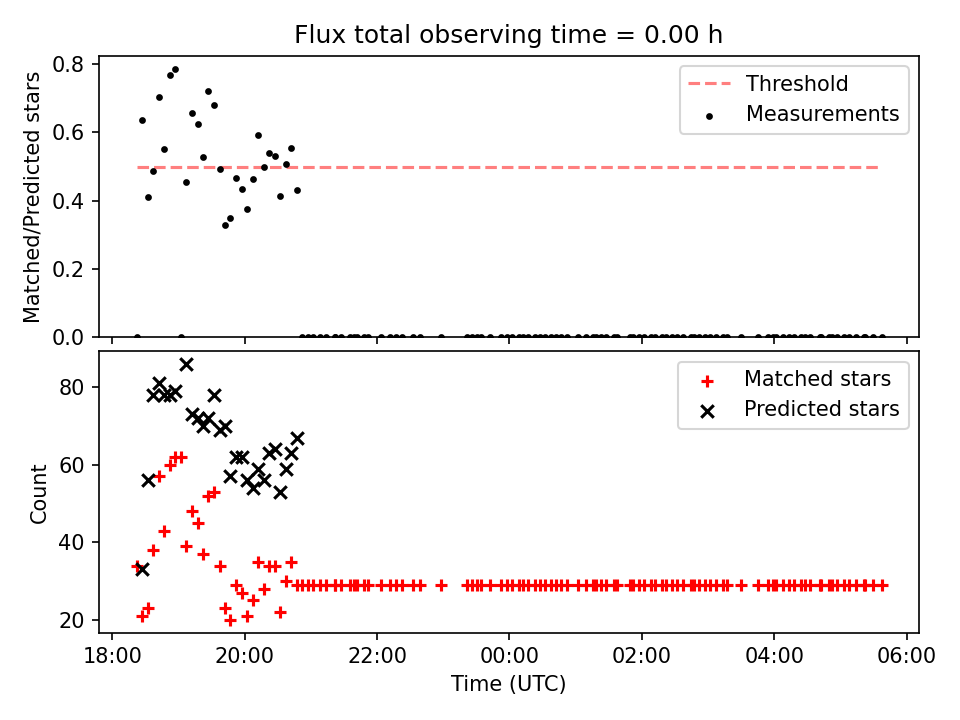 Flux total observing time = 0.00 h

Matched/Predicted stars

0.8
0.6
0.4
0.2
0.0

Threshold
Measurements

Count

80
60
40
20

Matched stars
Predicted stars

18:00
20:00
22:00
00:00
02:00
04:00
06:00

Time (UTC)